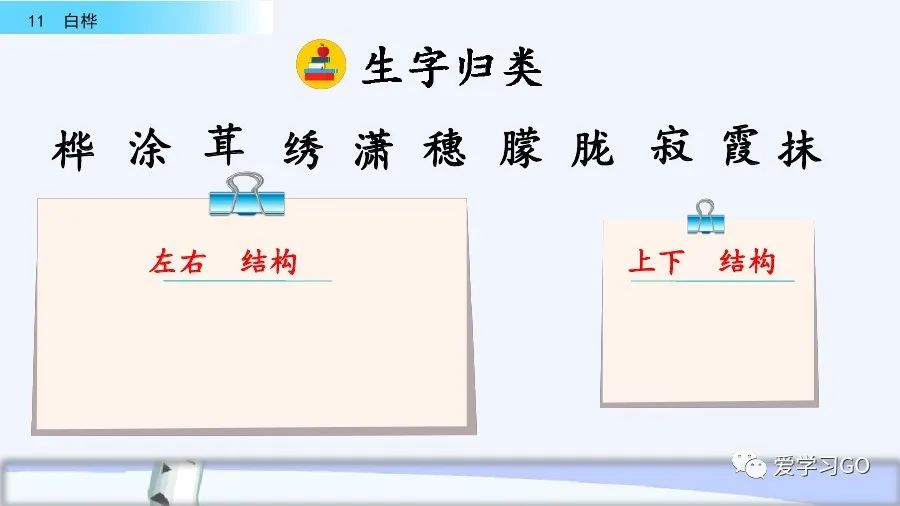 11 白桦

生字归类

桦 涂 茸 绣 潇 穗 朦 胧 寂 霞 抹

左右 结构

上下 结构

爱学习GO